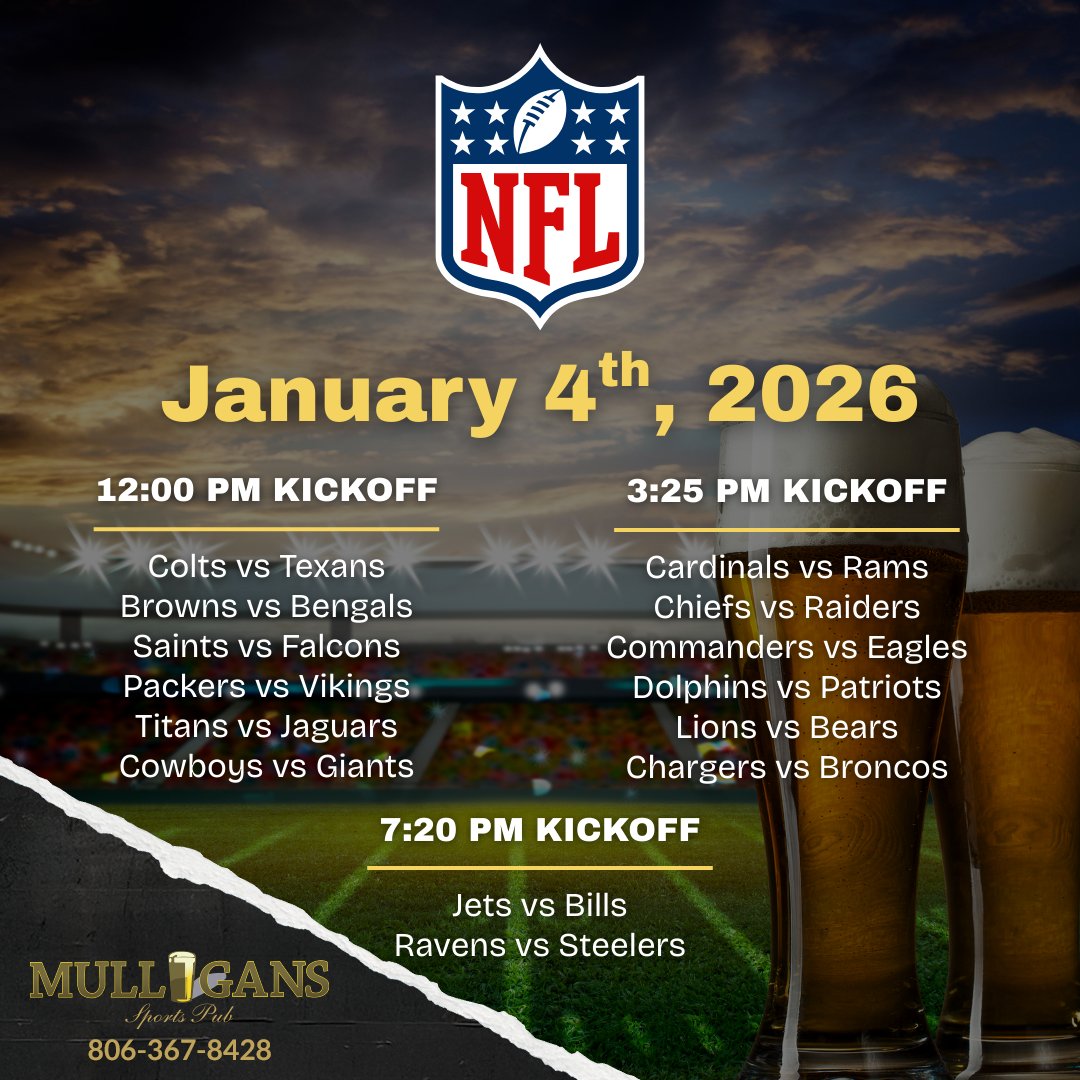 NFL

January $4^{th}$, 2026

12:00 PM KICKOFF

Colts vs Texans
Browns vs Bengals
Saints vs Falcons
Packers vs Vikings
Titans vs Jaguars
Cowboys vs Giants

3:25 PM KICKOFF

Cardinals vs Rams
Chiefs vs Raiders
Commanders vs Eagles
Dolphins vs Patriots
Lions vs Bears
Chargers vs Broncos

7:20 PM KICKOFF

Jets vs Bills
Ravens vs Steelers

MULLIGANS
Sports Pub
806-367-8428